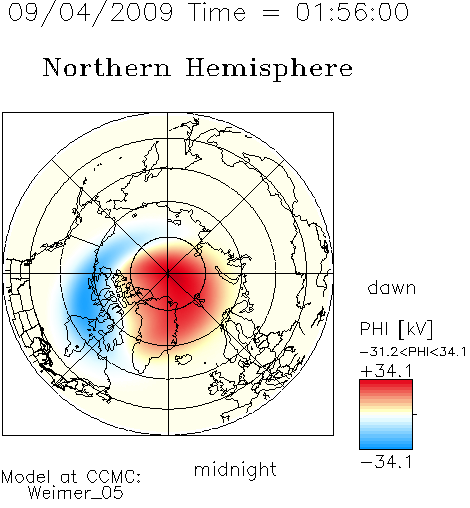 09/04/2009 Time = 01:56:00

Northern Hemisphere

dawn

PHI [kV]
−31.2<PHI<34.1
+34.1

−34.1

midnight

Model at CCMC:
Weimer_05